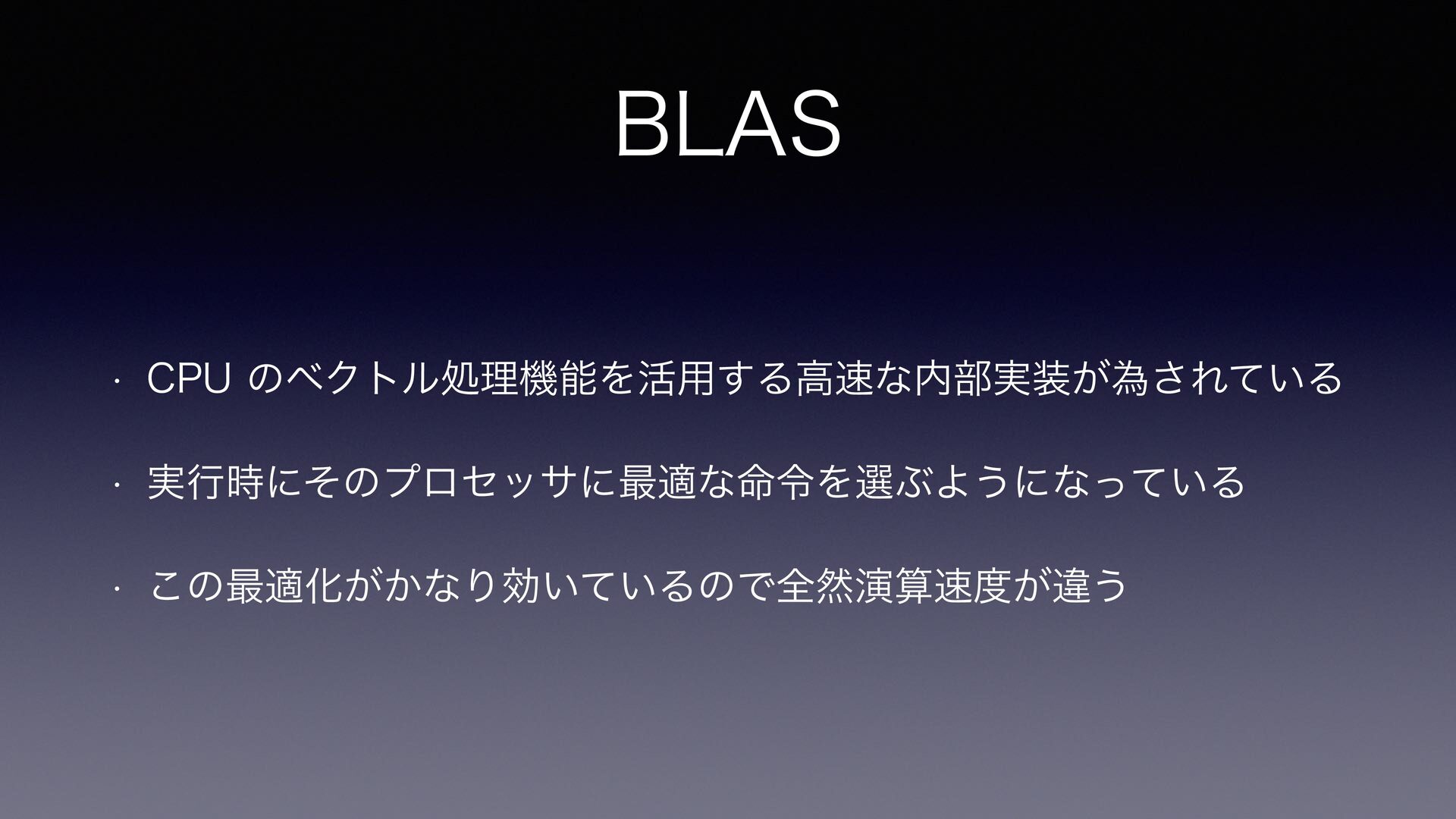 BLAS

· CPU のベクトル処理機能を活用する高速な内部実装が為されている

· 実行時にそのプロセッサに最適な命令を選ぶようになっている

· この最適化がかなり効いているので全然演算速度が違う